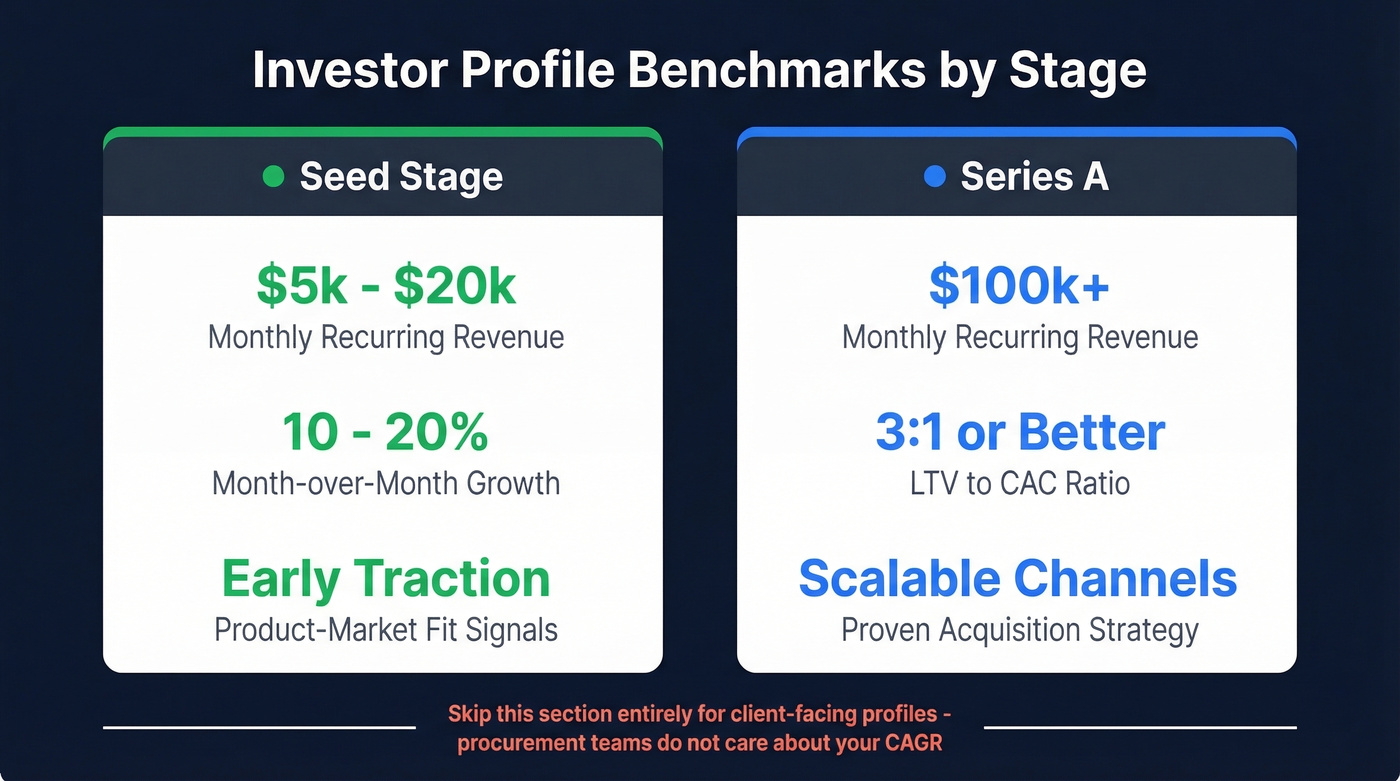 Investor Profile Benchmarks by Stage

Seed Stage

\$5k - \$20k
Monthly Recurring Revenue

10 - 20%
Month-over-Month Growth

Early Traction
Product-Market Fit Signals

Series A

\$100k+
Monthly Recurring Revenue

3:1 or Better
LTV to CAC Ratio

Scalable Channels
Proven Acquisition Strategy

Skip this section entirely for client-facing profiles - procurement teams do not care about your CAGR